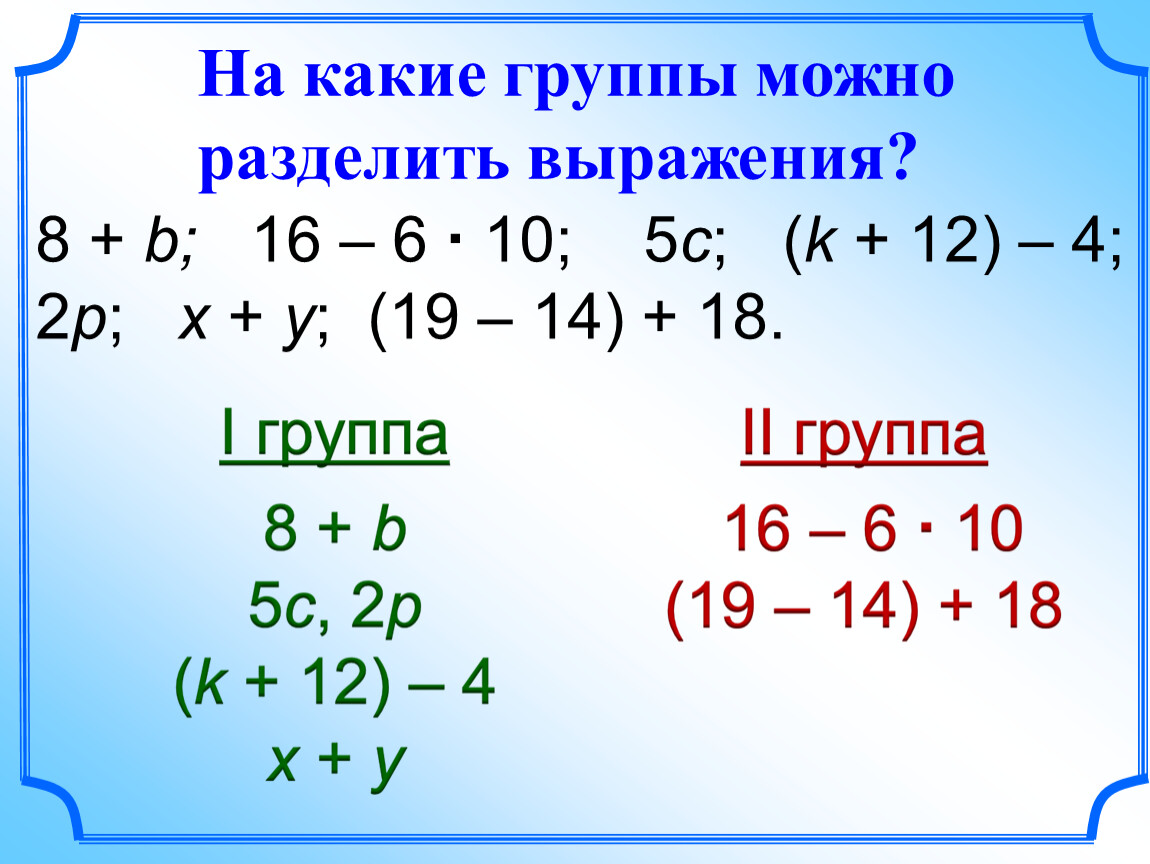 На какие группы можно разделить выражения?

$8 + b$; $16 - 6 \cdot 10$; $5c$; $(k + 12) - 4$; $2p$; $x + y$; $(19 - 14) + 18$.

I группа

$8 + b$
$5c$, $2p$
$(k + 12) - 4$
$x + y$

II группа

$16 - 6 \cdot 10$
$(19 - 14) + 18$